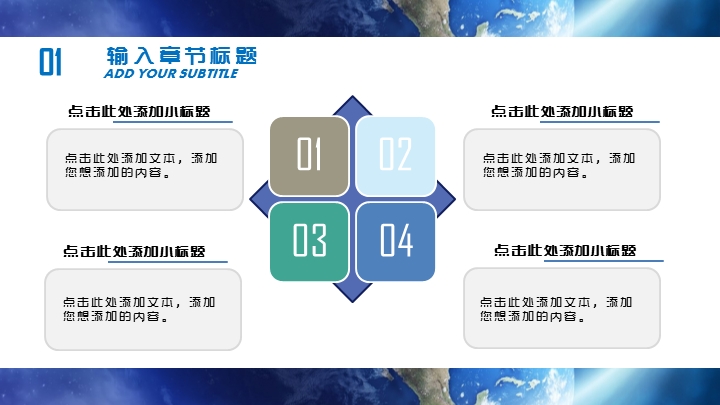 01 输入章节标题
ADD YOUR SUBTITLE

点击此处添加小标题

点击此处添加文本，添加您想添加的内容。

点击此处添加小标题

点击此处添加文本，添加您想添加的内容。

01

02

03

04

点击此处添加小标题

点击此处添加文本，添加您想添加的内容。

点击此处添加小标题

点击此处添加文本，添加您想添加的内容。